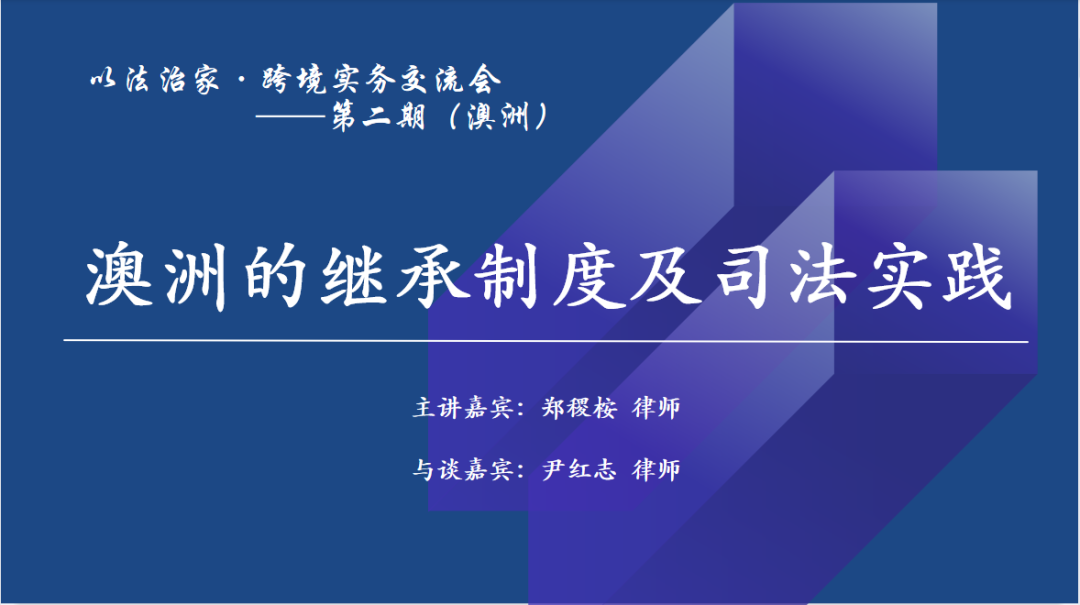 以法治家·跨境实务交流会
——第二期（澳洲）

澳洲的继承制度及司法实践

主讲嘉宾：郑稷桉 律师

与谈嘉宾：尹红志 律师